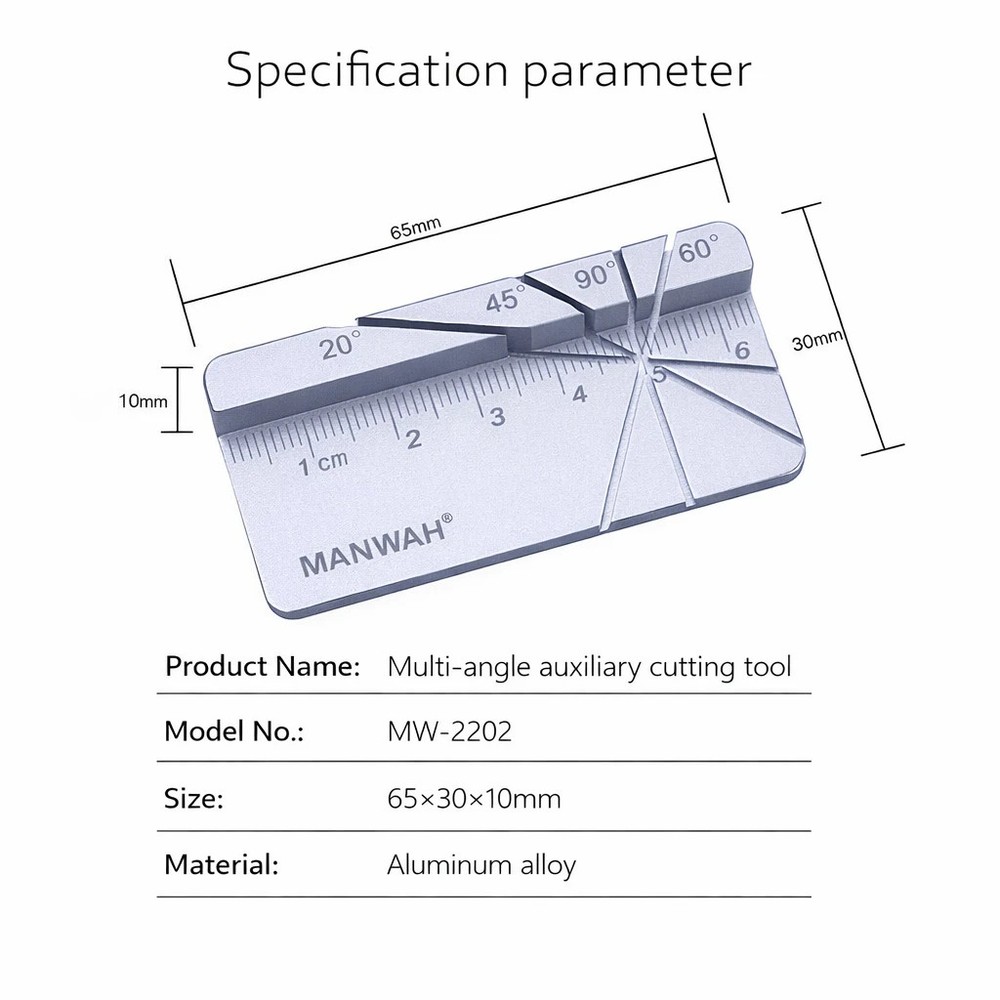 Specification parameter

65mm

30mm

10mm

20°
45°
90°
60°

1 cm 2 3 4 5 6

MANWAH®

| Product Name: | Multi-angle auxiliary cutting tool |
|---|---|
| Model No.: | MW-2202 |
| Size: | 65×30×10mm |
| Material: | Aluminum alloy |